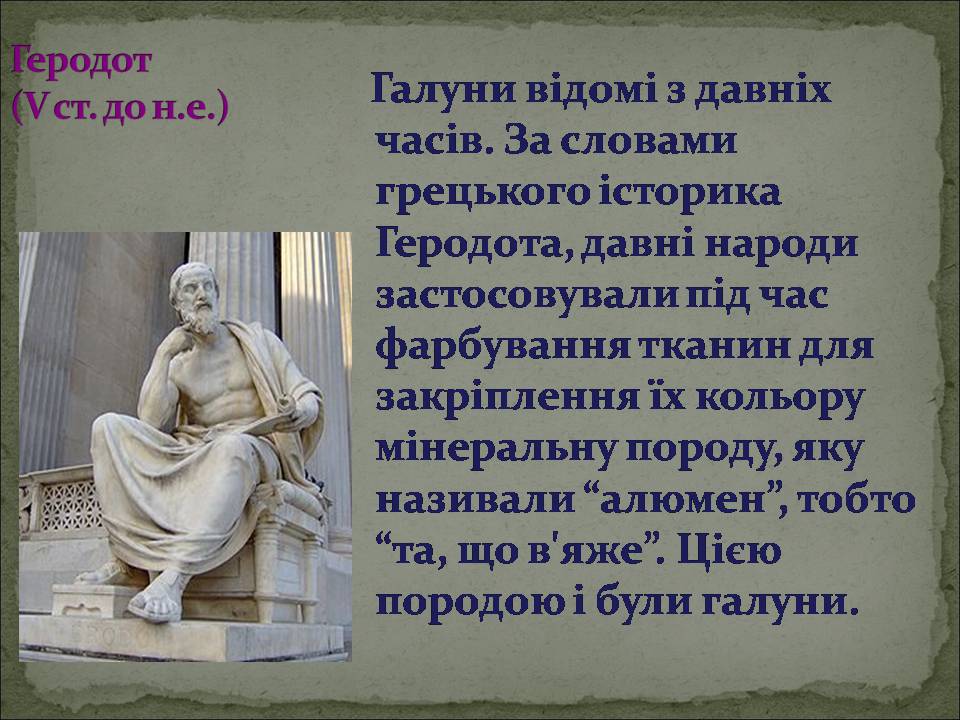 Геродот
(V ст. до н.е.)

Галуни відомі з давніх часів. За словами грецького історика Геродота, давні народи застосовували під час фарбування тканин для закріплення їх кольору мінеральну породу, яку називали “алюмен”, тобто “та, що в'яже”. Цією породою і були галуни.